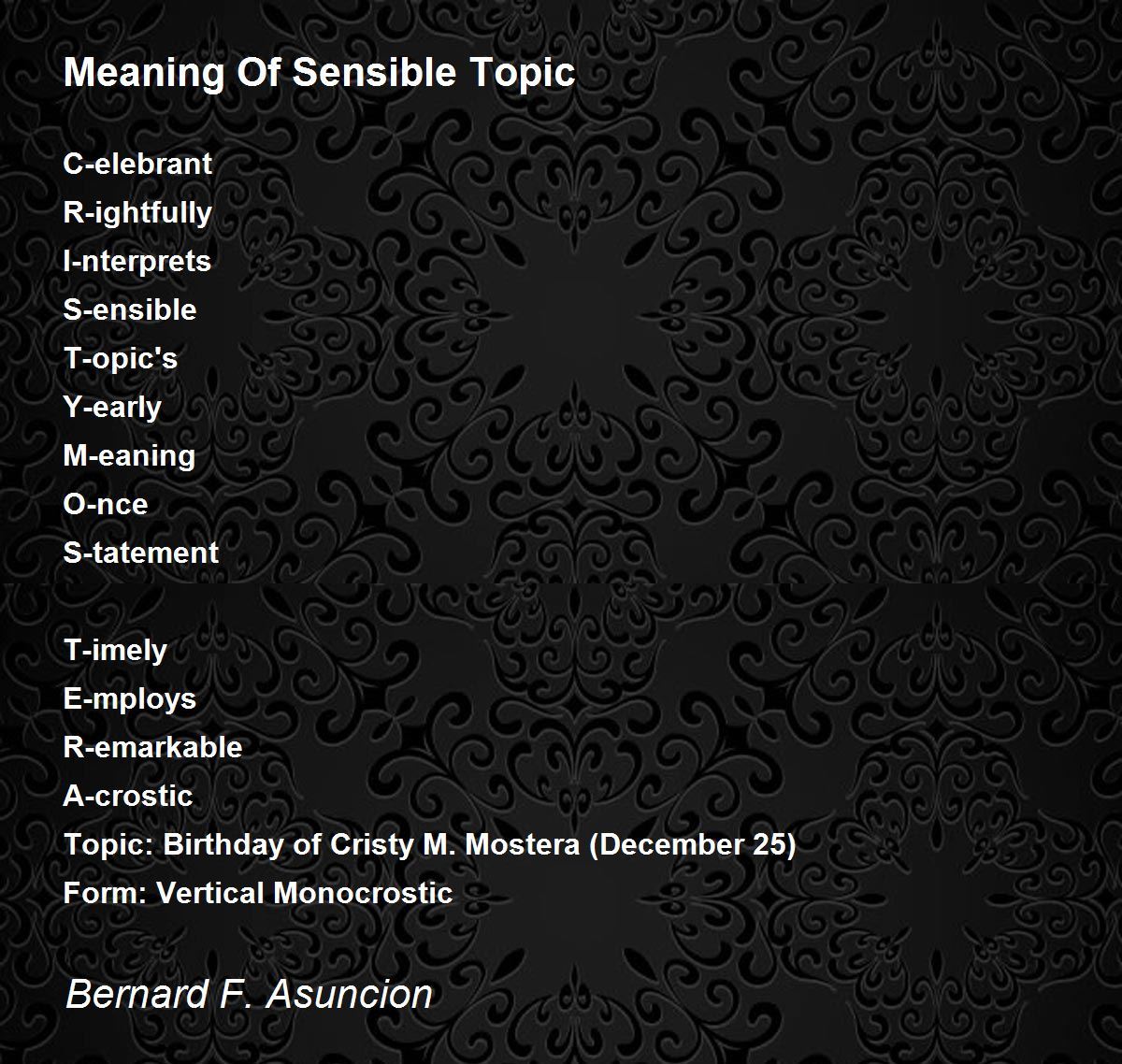 Meaning Of Sensible Topic

C-elebrant
R-ightfully
I-nterprets
S-ensible
T-opic's
Y-early
M-eaning
O-nce
S-tatement

T-imely
E-mploys
R-emarkable
A-crostic
Topic: Birthday of Cristy M. Mostera (December 25)
Form: Vertical Monocrostic

Bernard F. Asuncion